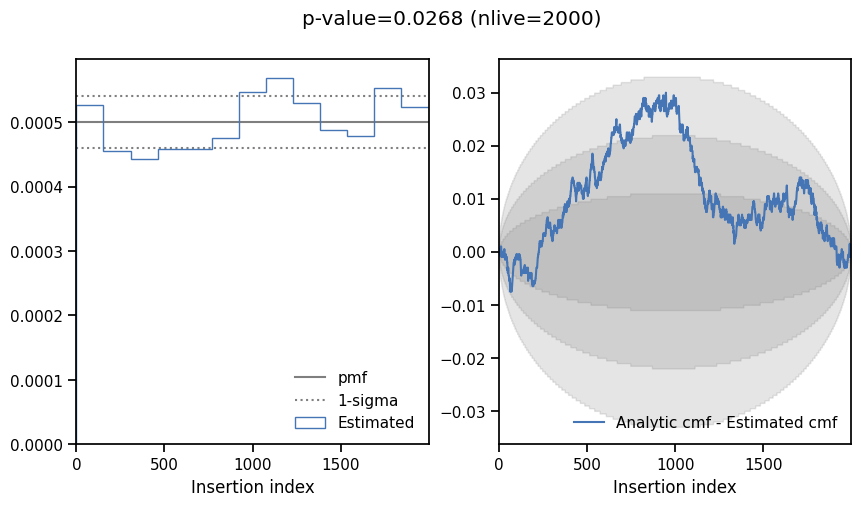 p-value=0.0268 (nlive=2000)

0.0005
0.0004
0.0003
0.0002
0.0001
0.0000

pmf
1-sigma
Estimated

0
500
1000
1500

Insertion index

0.03
0.02
0.01
0.00
−0.01
−0.02
−0.03

Analytic cmf - Estimated cmf

0
500
1000
1500

Insertion index